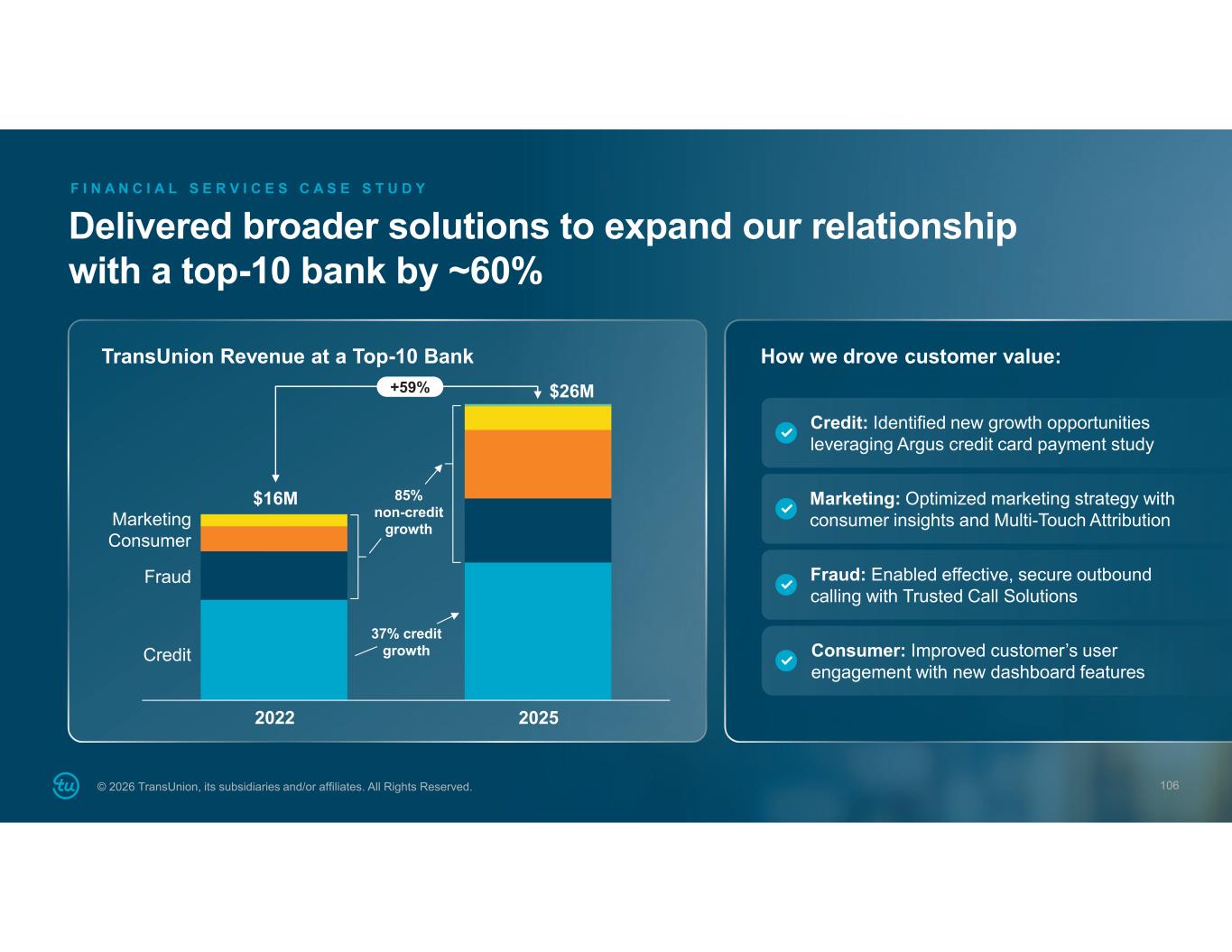 FINANCIAL SERVICES CASE STUDY

Delivered broader solutions to expand our relationship with a top-10 bank by ~60%

TransUnion Revenue at a Top-10 Bank

+59%

$26M

$16M

Marketing

Consumer

Fraud

Credit

85% non-credit growth

37% credit growth

2022

2025

How we drove customer value:

Credit: Identified new growth opportunities leveraging Argus credit card payment study

Marketing: Optimized marketing strategy with consumer insights and Multi-Touch Attribution

Fraud: Enabled effective, secure outbound calling with Trusted Call Solutions

Consumer: Improved customer's user engagement with new dashboard features

tu

© 2026 TransUnion, its subsidiaries and/or affiliates. All Rights Reserved.

106